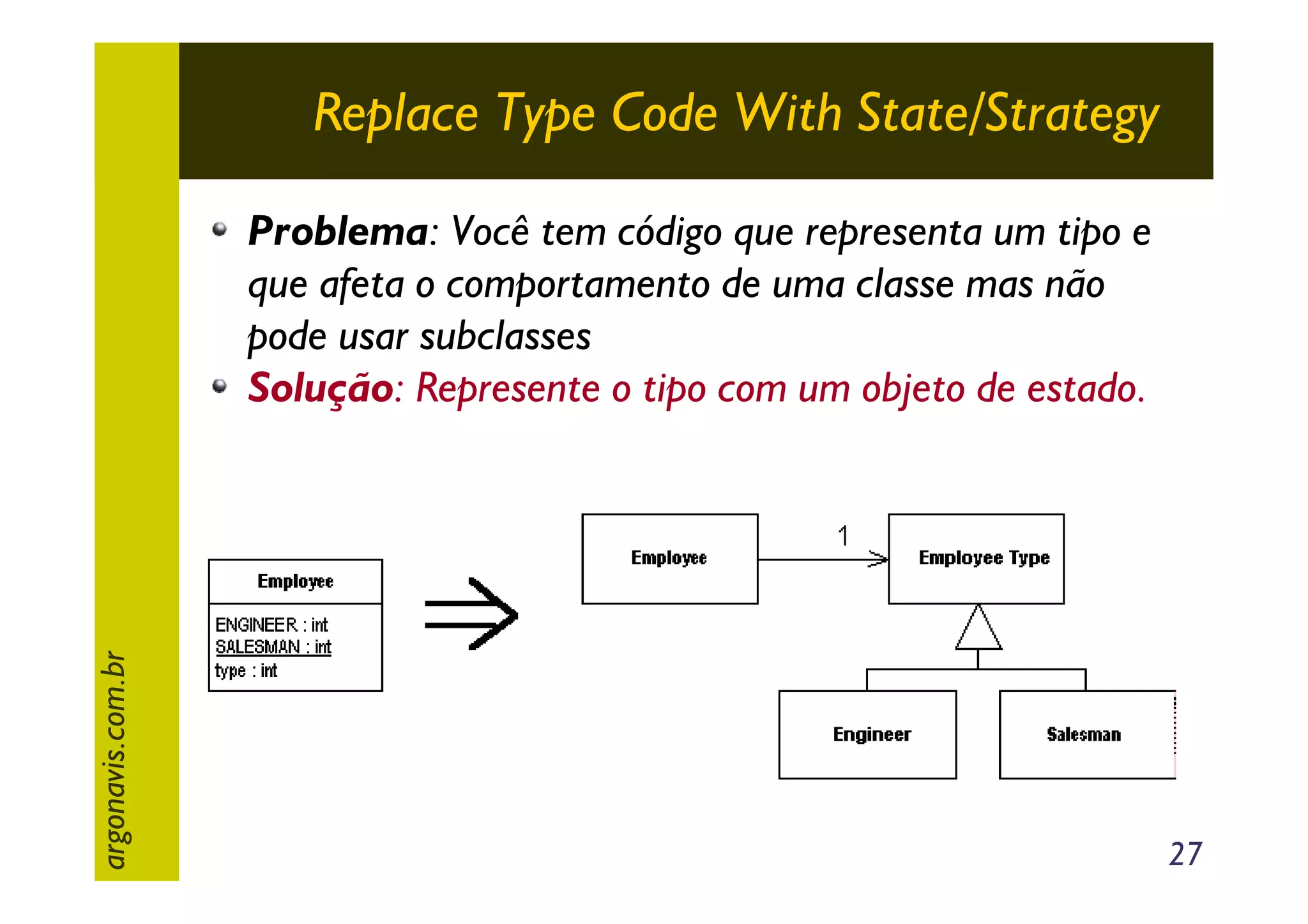 Replace Type Code With State/Strategy

Problema: Você tem código que representa um tipo e que afeta o comportamento de uma classe mas não pode usar subclasses

Solução: Represente o tipo com um objeto de estado.

Employee
ENGINEER : int
SALESMAN : int
type : int

Employee

1

Employee Type

Engineer

Salesman

argonavis.com.br

27